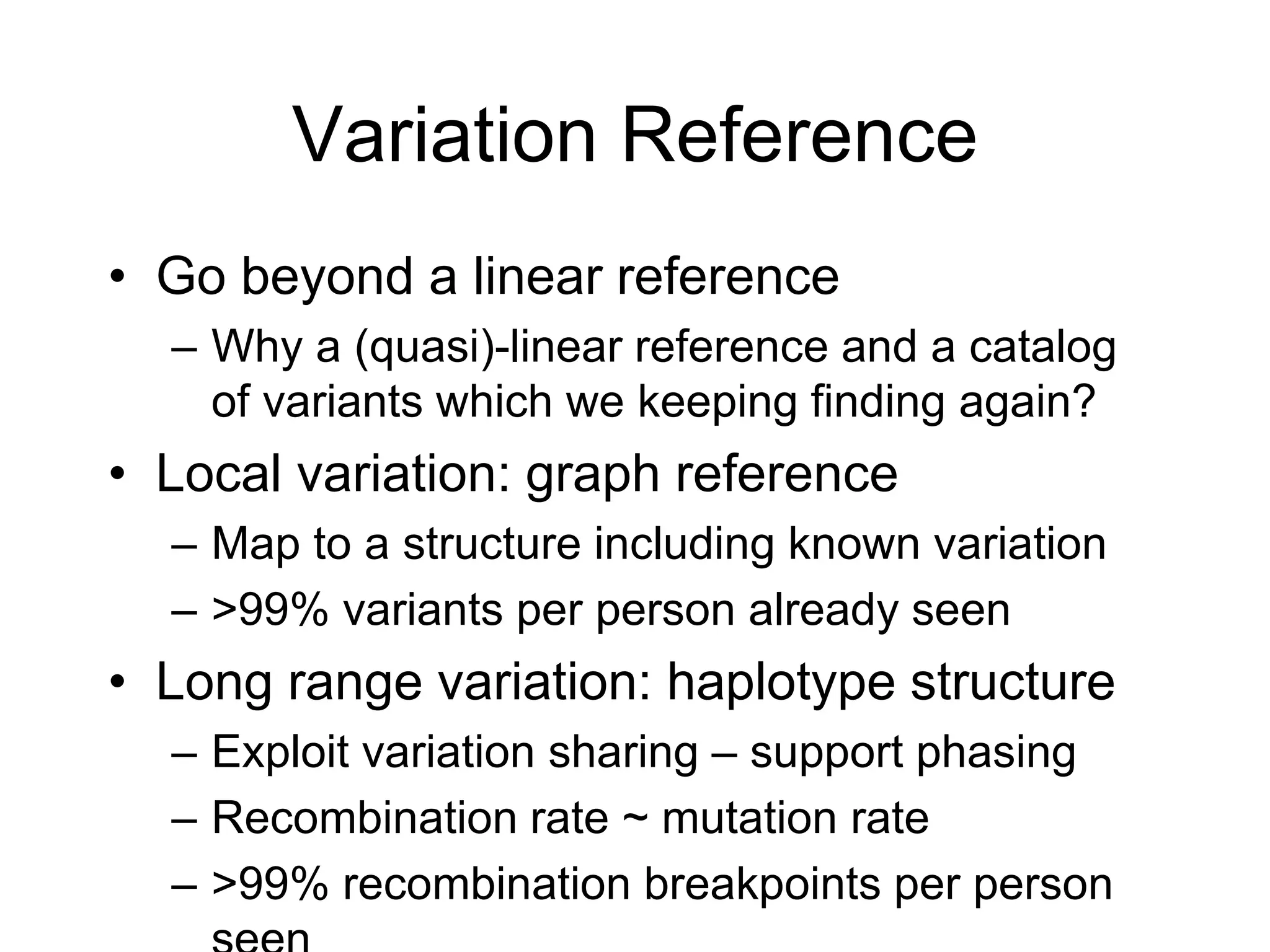 Variation Reference

• Go beyond a linear reference
– Why a (quasi)-linear reference and a catalog of variants which we keeping finding again?

• Local variation: graph reference
– Map to a structure including known variation
– >99% variants per person already seen

• Long range variation: haplotype structure
– Exploit variation sharing – support phasing
– Recombination rate ~ mutation rate
– >99% recombination breakpoints per person seen